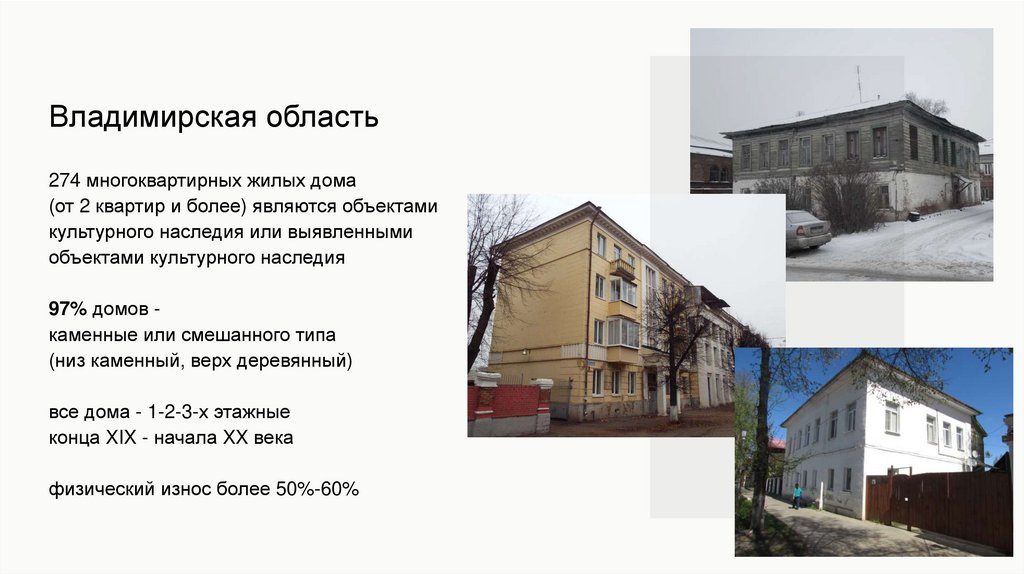 Владимирская область

274 многоквартирных жилых дома (от 2 квартир и более) являются объектами культурного наследия или выявленными объектами культурного наследия

97% домов - каменные или смешанного типа (низ каменный, верх деревянный)

все дома - 1-2-3-х этажные конца XIX - начала XX века

физический износ более 50%-60%